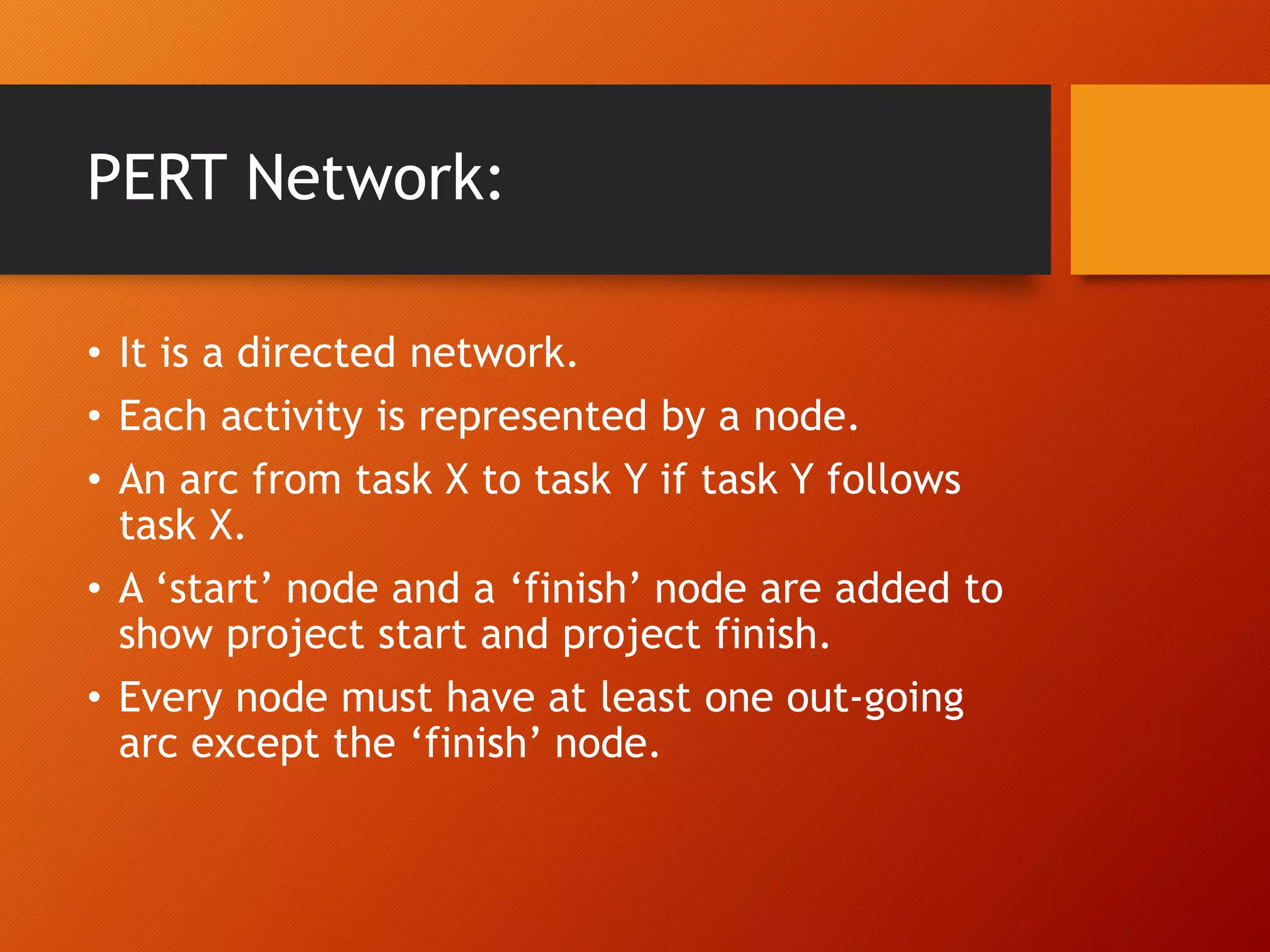 PERT Network:

• It is a directed network.
• Each activity is represented by a node.
• An arc from task X to task Y if task Y follows task X.
• A ‘start’ node and a ‘finish’ node are added to show project start and project finish.
• Every node must have at least one out-going arc except the ‘finish’ node.